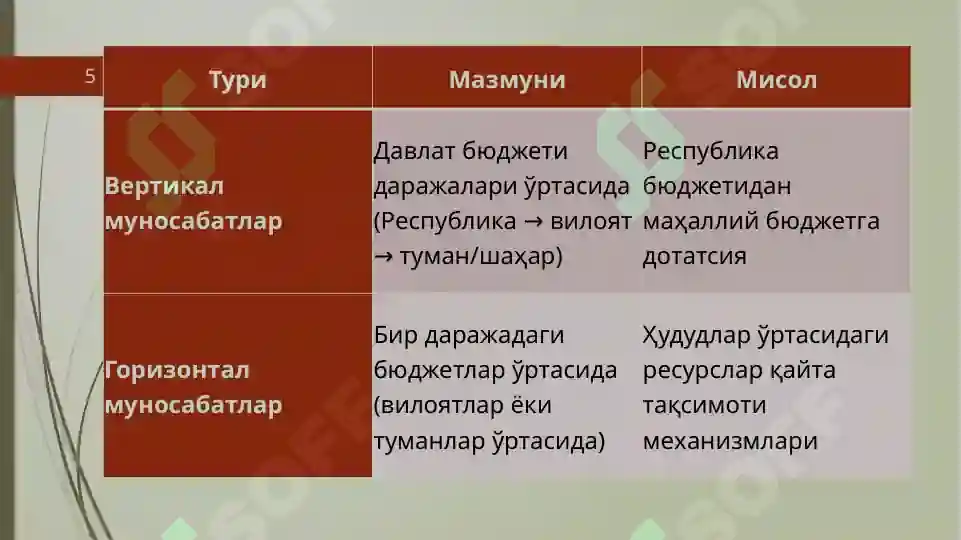 5

| Тури | Мазмуни | Мисол |
|---|---|---|
| Вертикал муносабатлар | Давлат бюджети даражалари ўртасида (Республика → вилоят → туман/шаҳар) | Республика бюджетидан маҳаллий бюджетга дотатсия |
| Горизонтал муносабатлар | Бир даражадаги бюджетлар ўртасида (вилоятлар ёки туманлар ўртасида) | Ҳудудлар ўртасидаги ресурслар қайта тақсимоти механизмлари |

SOFF